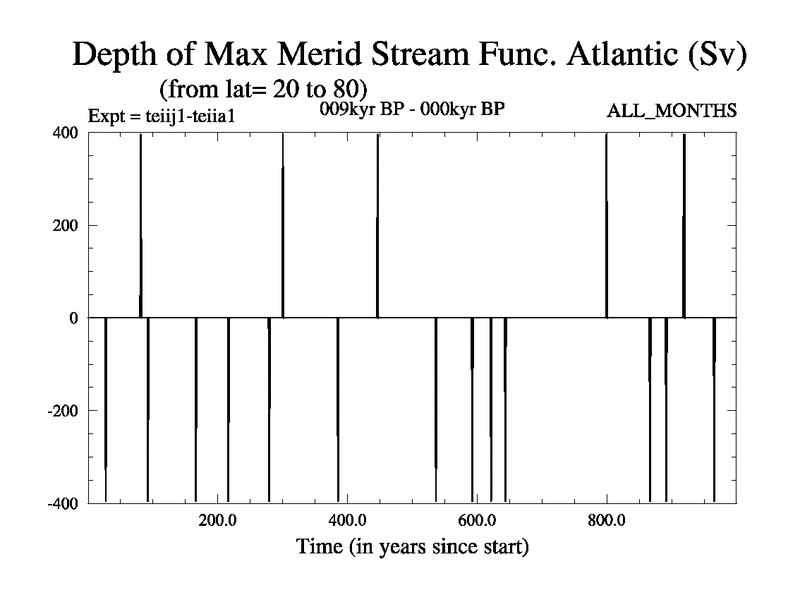 Depth of Max Merid Stream Func. Atlantic (Sv)
(from lat= 20 to 80)
Expt = teiij1-teiia1
009kyr BP - 000kyr BP
ALL_MONTHS

400
200
0
-200
-400

200.0
400.0
600.0
800.0
Time (in years since start)